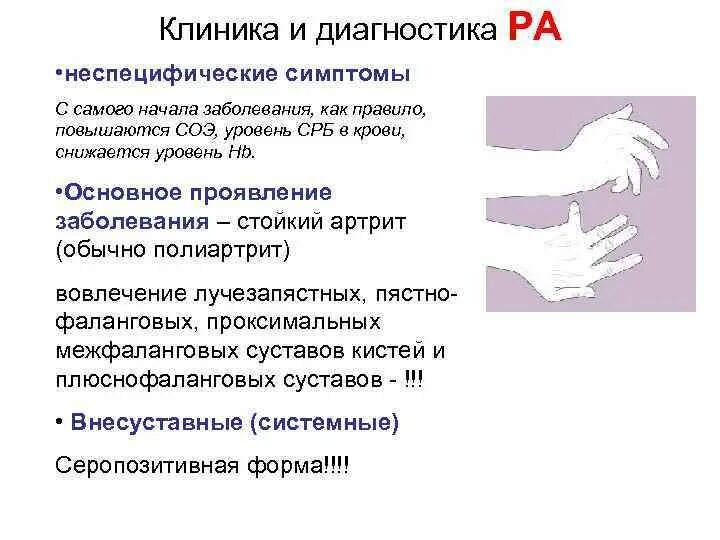 Клиника и диагностика РА

•неспецифические симптомы

С самого начала заболевания, как правило, повышаются СОЭ, уровень СРБ в крови, снижается уровень Hb.

•Основное проявление заболевания – стойкий артрит (обычно полиартрит)

вовлечение лучезапястных, пястно-фаланговых, проксимальных межфаланговых суставов кистей и плюснофаланговых суставов - !!!

• Внесуставные (системные)

Серопозитивная форма!!!!